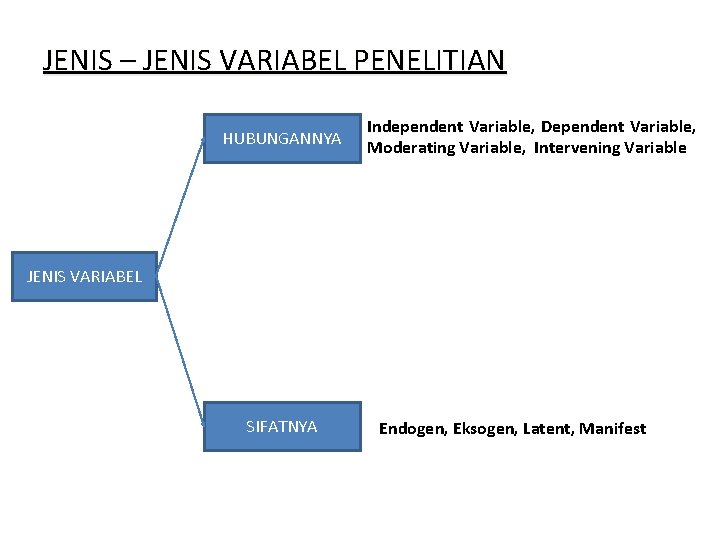 JENIS – JENIS VARIABEL PENELITIAN

JENIS VARIABEL

HUBUNGANNYA

Independent Variable, Dependent Variable, Moderating Variable, Intervening Variable

SIFATNYA

Endogen, Eksogen, Latent, Manifest